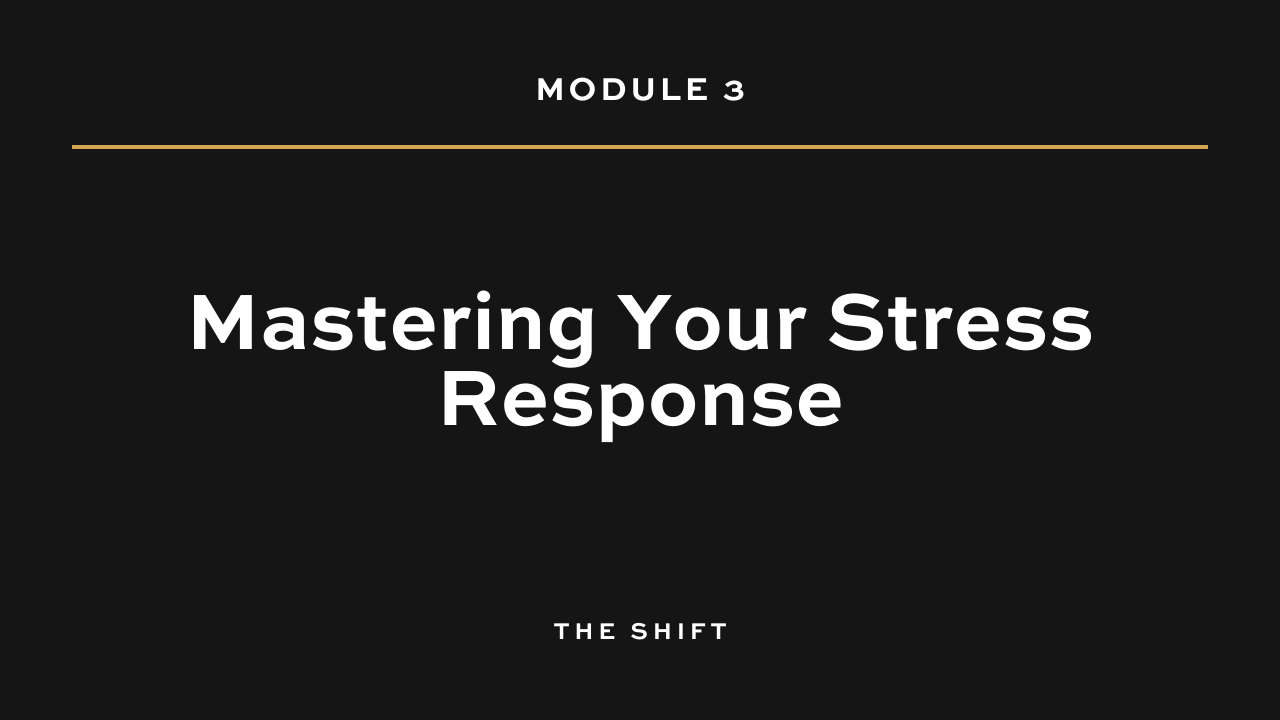 MODULE 3

Mastering Your Stress Response

THE SHIFT